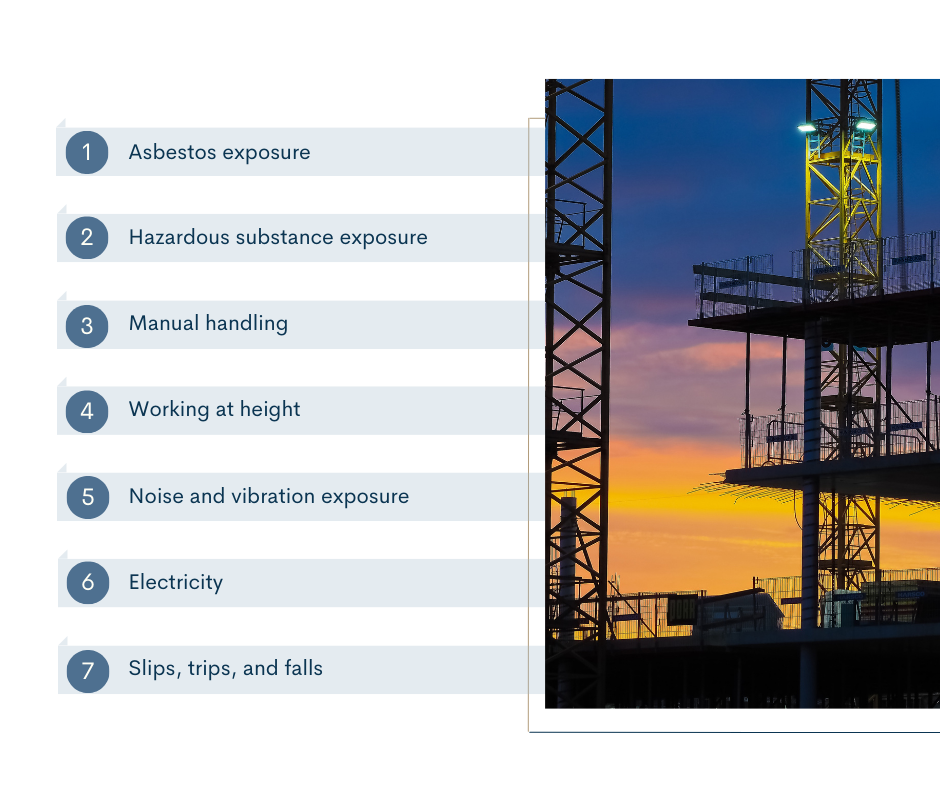 1 Asbestos exposure

2 Hazardous substance exposure

3 Manual handling

4 Working at height

5 Noise and vibration exposure

6 Electricity

7 Slips, trips, and falls